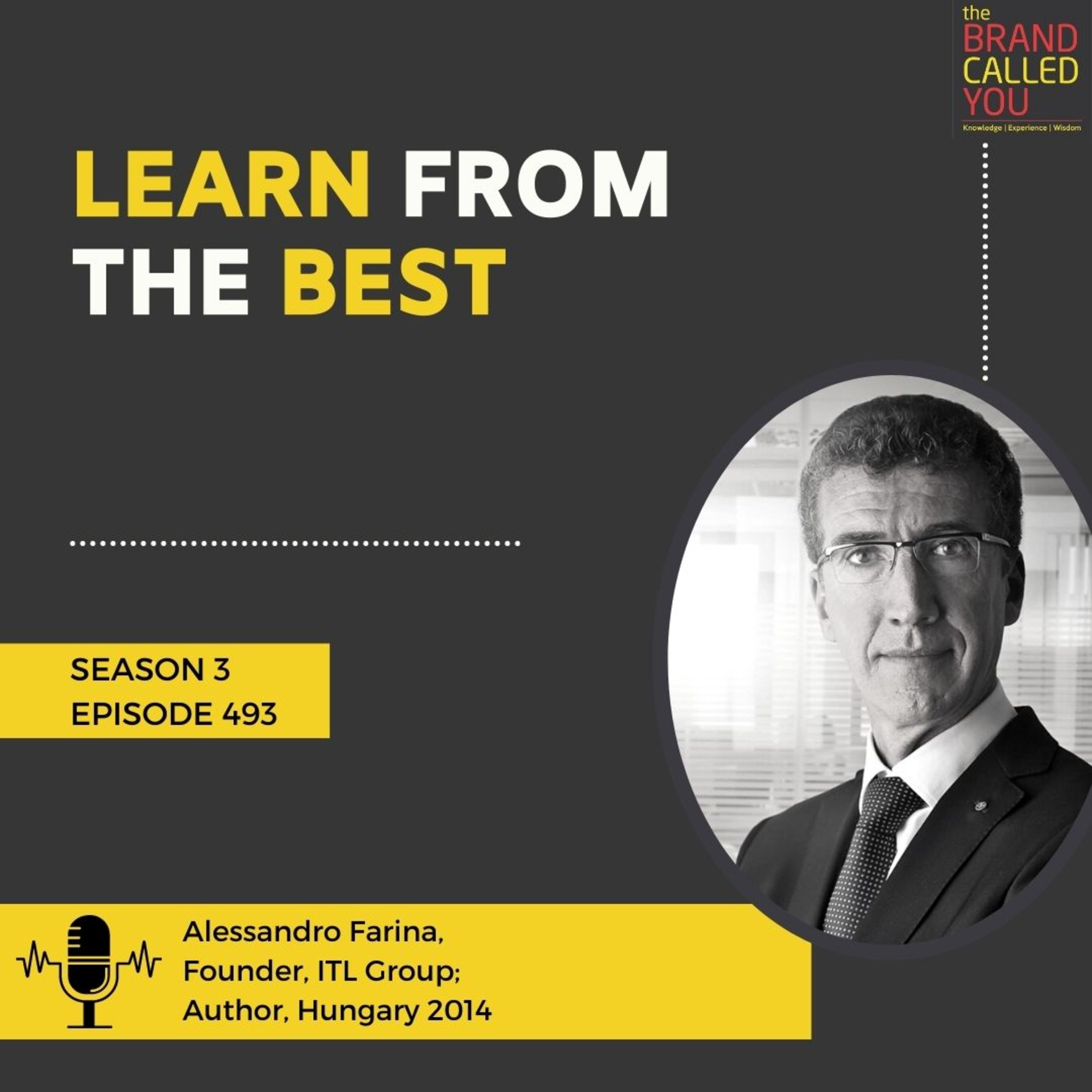 the
BRAND
CALLED
YOU
Knowledge | Experience | Wisdom

LEARN FROM THE BEST

SEASON 3
EPISODE 493

Alessandro Farina, Founder, ITL Group; Author, Hungary 2014